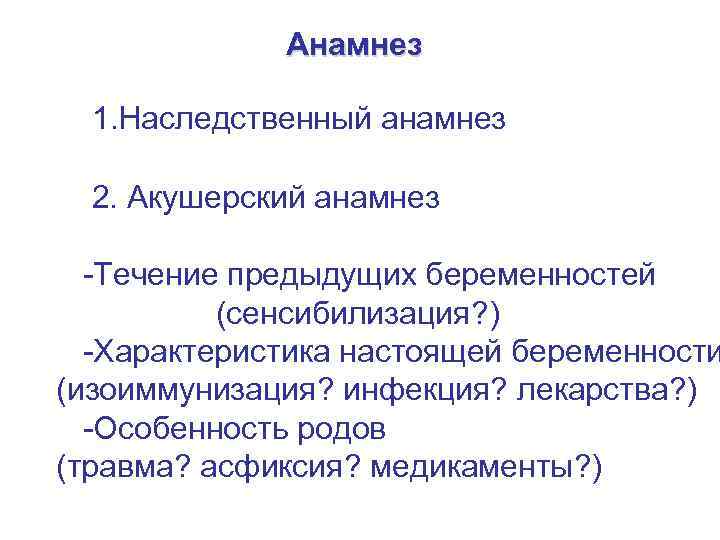 Анамнез

1.Наследственный анамнез

2. Акушерский анамнез

-Течение предыдущих беременностей (сенсибилизация?)
-Характеристика настоящей беременности (изоиммунизация? инфекция? лекарства?)
-Особенность родов (травма? асфиксия? медикаменты?)